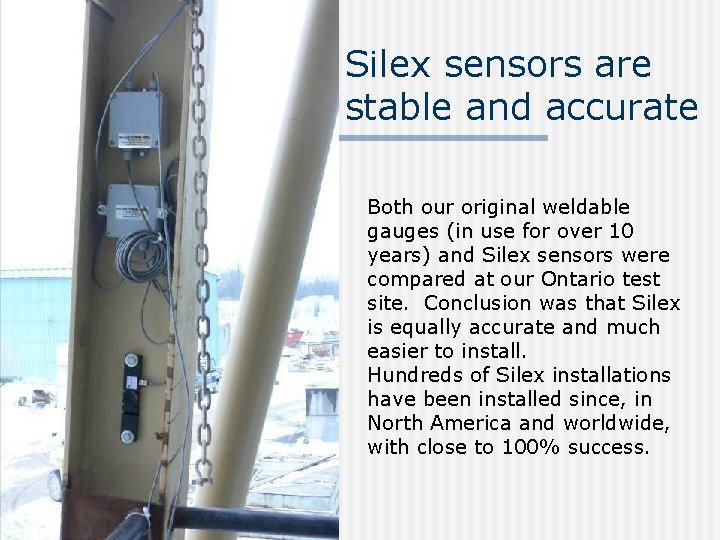 Silex sensors are stable and accurate

Both our original weldable gauges (in use for over 10 years) and Silex sensors were compared at our Ontario test site. Conclusion was that Silex is equally accurate and much easier to install.
Hundreds of Silex installations have been installed since, in North America and worldwide, with close to 100% success.